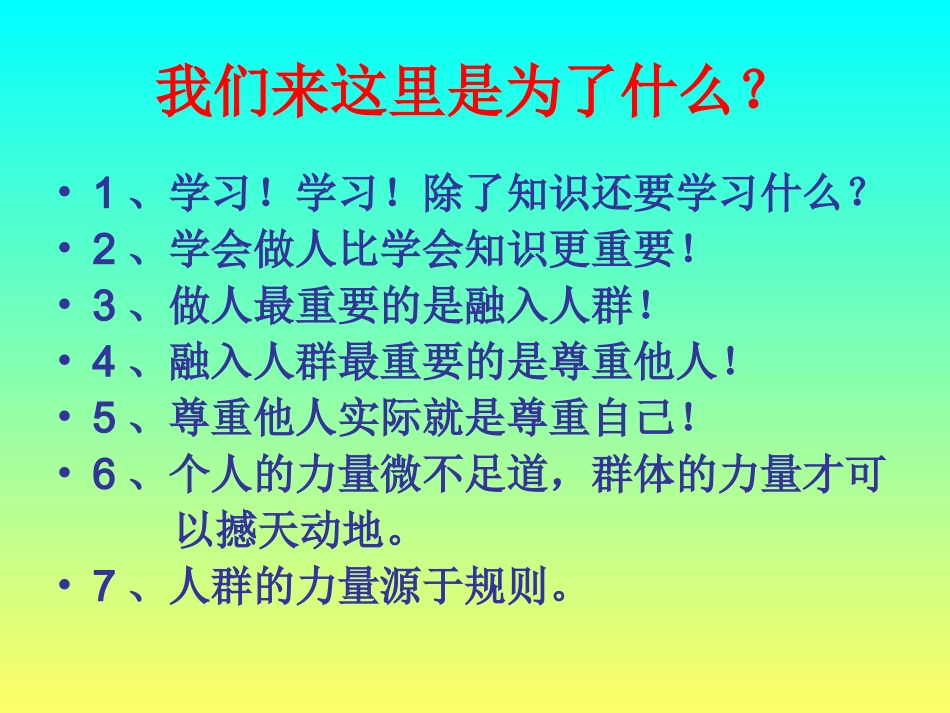 我们来这里是为了什么？

• 1、学习！学习！除了知识还要学习什么？
• 2、学会做人比学会知识更重要！
• 3、做人最重要的是融入人群！
• 4、融入人群最重要的是尊重他人！
• 5、尊重他人实际就是尊重自己！
• 6、个人的力量微不足道，群体的力量才可以撼天动地。
• 7、人群的力量源于规则。